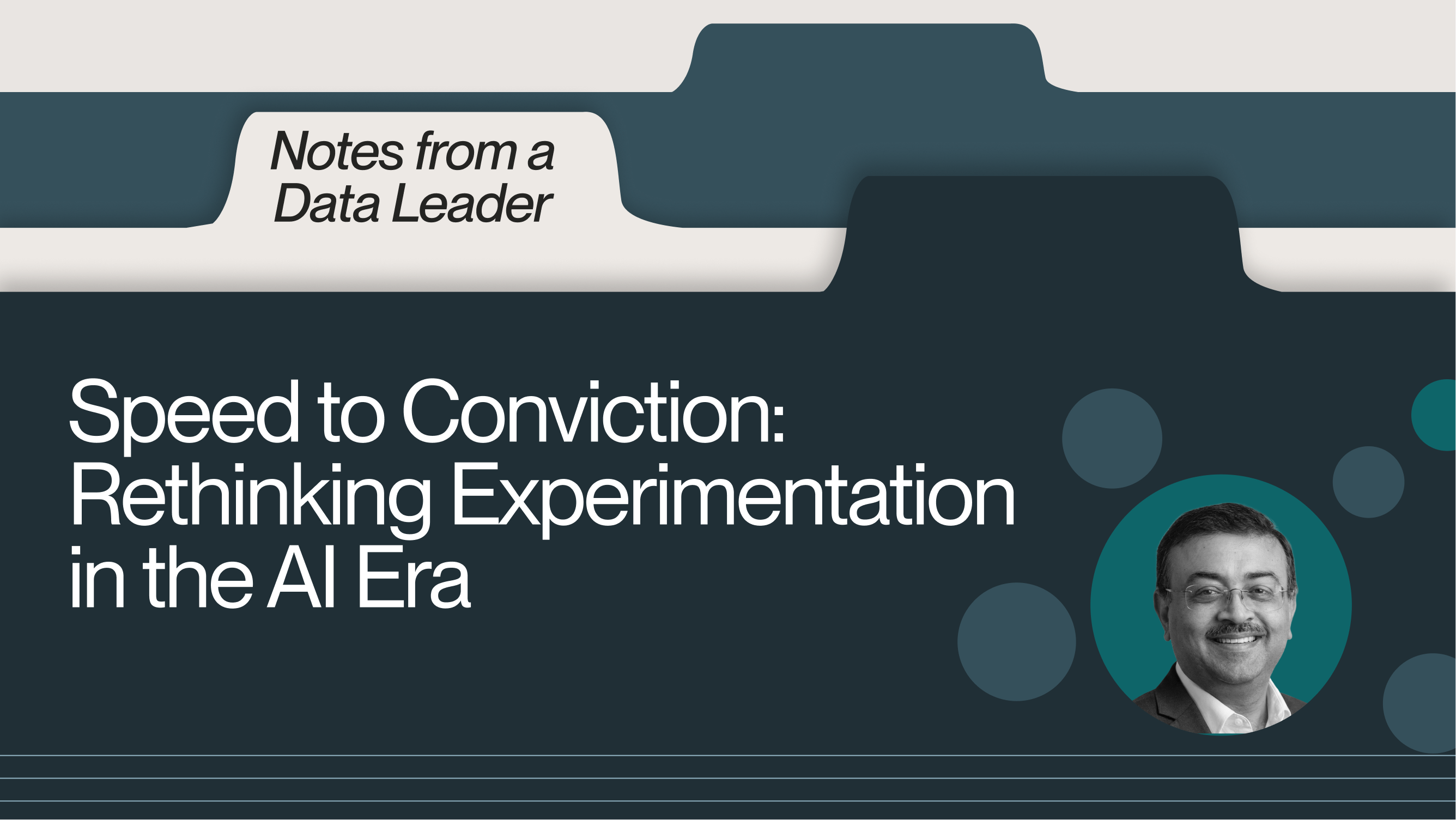 Notes from a Data Leader

Speed to Conviction: Rethinking Experimentation in the AI Era